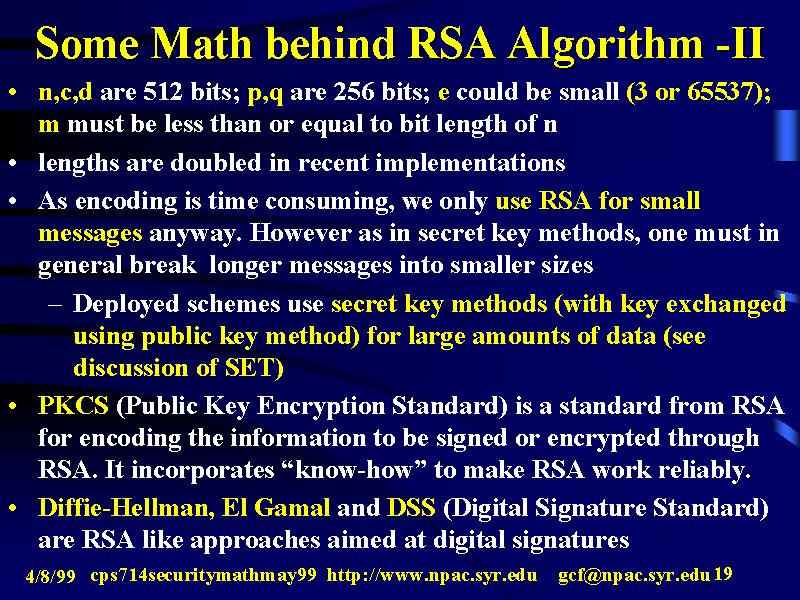 Some Math behind RSA Algorithm -II

• n,c,d are 512 bits; p,q are 256 bits; e could be small (3 or 65537); m must be less than or equal to bit length of n

• lengths are doubled in recent implementations

• As encoding is time consuming, we only use RSA for small messages anyway. However as in secret key methods, one must in general break longer messages into smaller sizes

– Deployed schemes use secret key methods (with key exchanged using public key method) for large amounts of data (see discussion of SET)

• PKCS (Public Key Encryption Standard) is a standard from RSA for encoding the information to be signed or encrypted through RSA. It incorporates “know-how” to make RSA work reliably.

• Diffie-Hellman, El Gamal and DSS (Digital Signature Standard) are RSA like approaches aimed at digital signatures

4/8/99 cps714securitymathmay99 http://www.npac.syr.edu gcf@npac.syr.edu 19